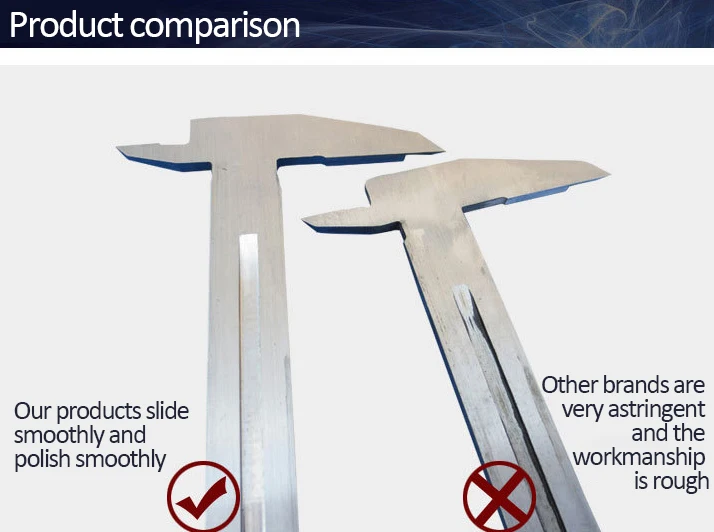 Product comparison

Our products slide smoothly and polish smoothly

Other brands are very astringent and the workmanship is rough